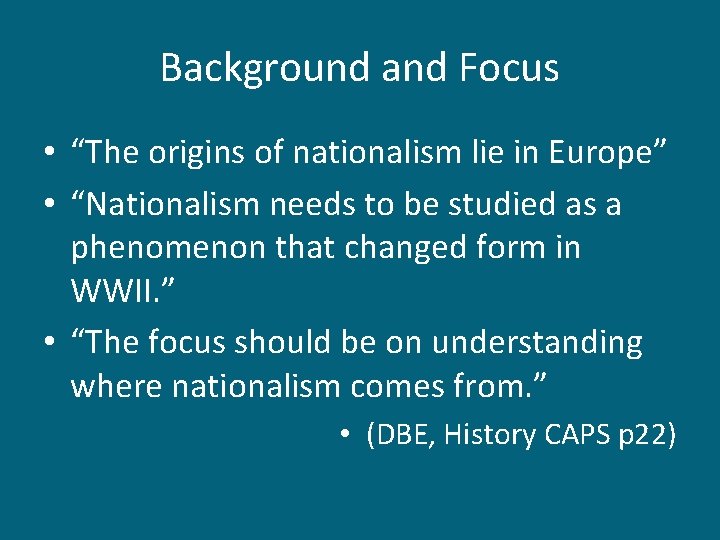 Background and Focus

• “The origins of nationalism lie in Europe”
• “Nationalism needs to be studied as a phenomenon that changed form in WWII.”
• “The focus should be on understanding where nationalism comes from.”
  • (DBE, History CAPS p22)